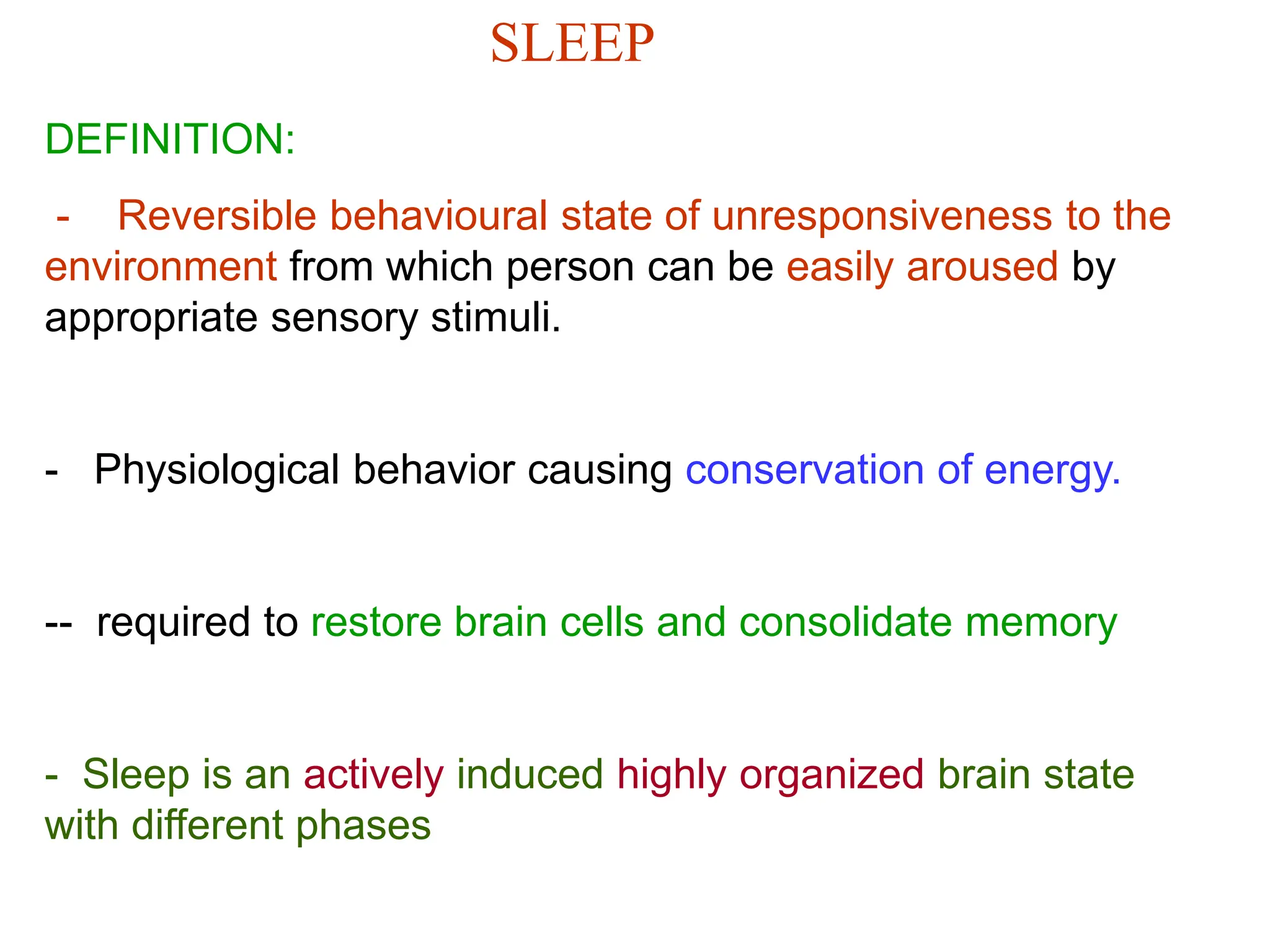 SLEEP

DEFINITION:

- Reversible behavioural state of unresponsiveness to the environment from which person can be easily aroused by appropriate sensory stimuli.

- Physiological behavior causing conservation of energy.

-- required to restore brain cells and consolidate memory

- Sleep is an actively induced highly organized brain state with different phases